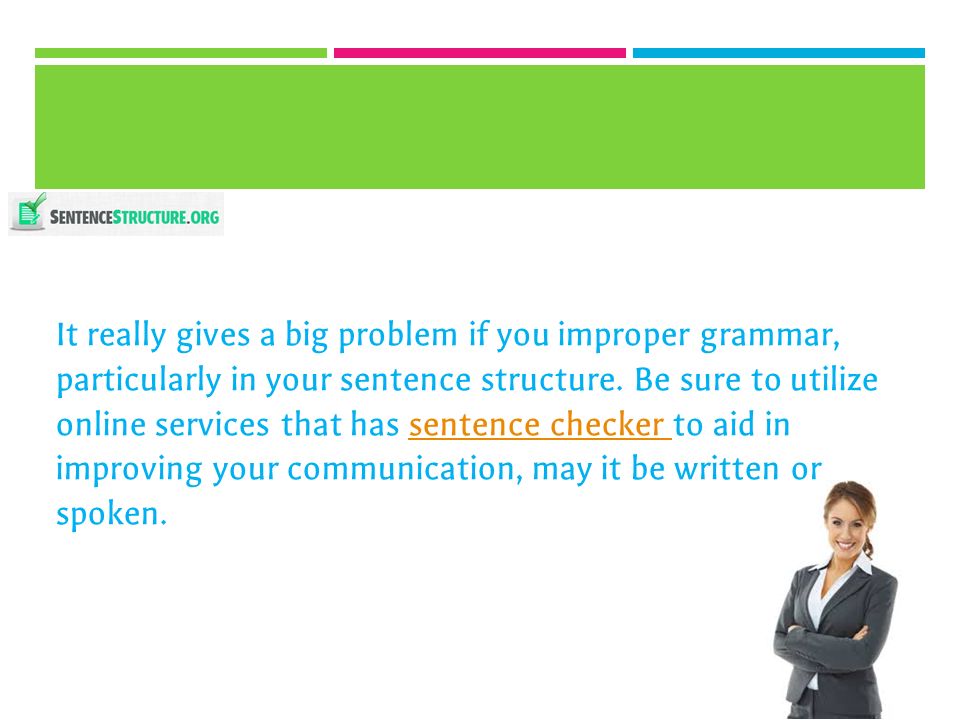 SENTENCESTRUCTURE.ORG

It really gives a big problem if you improper grammar, particularly in your sentence structure. Be sure to utilize online services that has sentence checker to aid in improving your communication, may it be written or spoken.